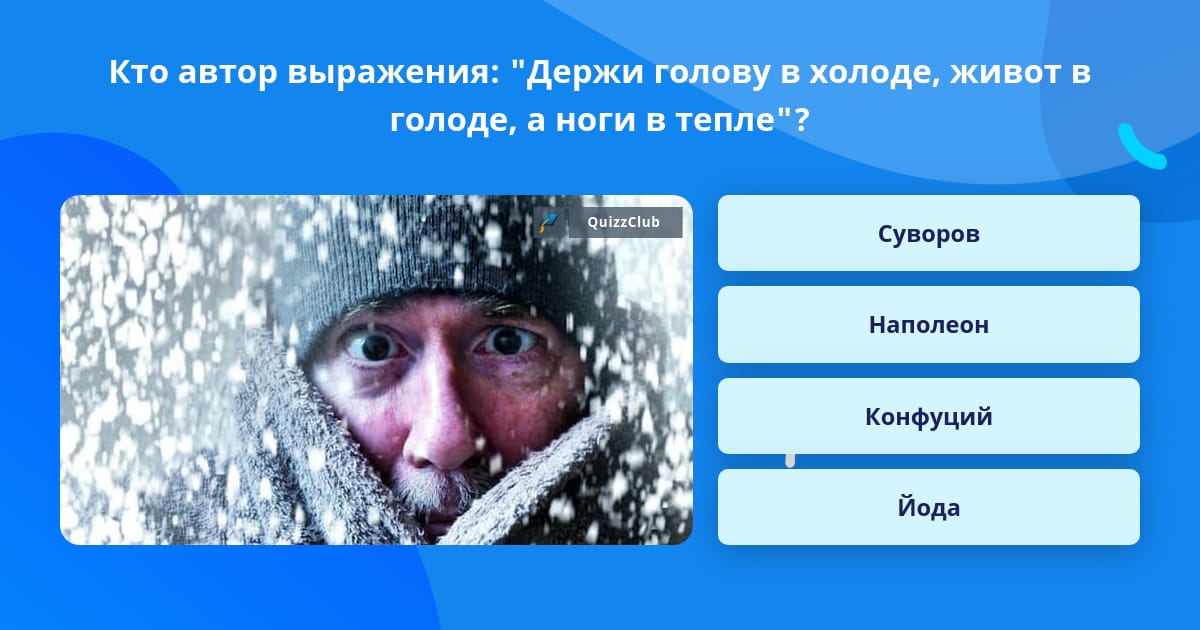 Кто автор выражения: "Держи голову в холоде, живот в голоде, а ноги в тепле"?

QuizzClub

Суворов

Наполеон

Конфуций

Йода